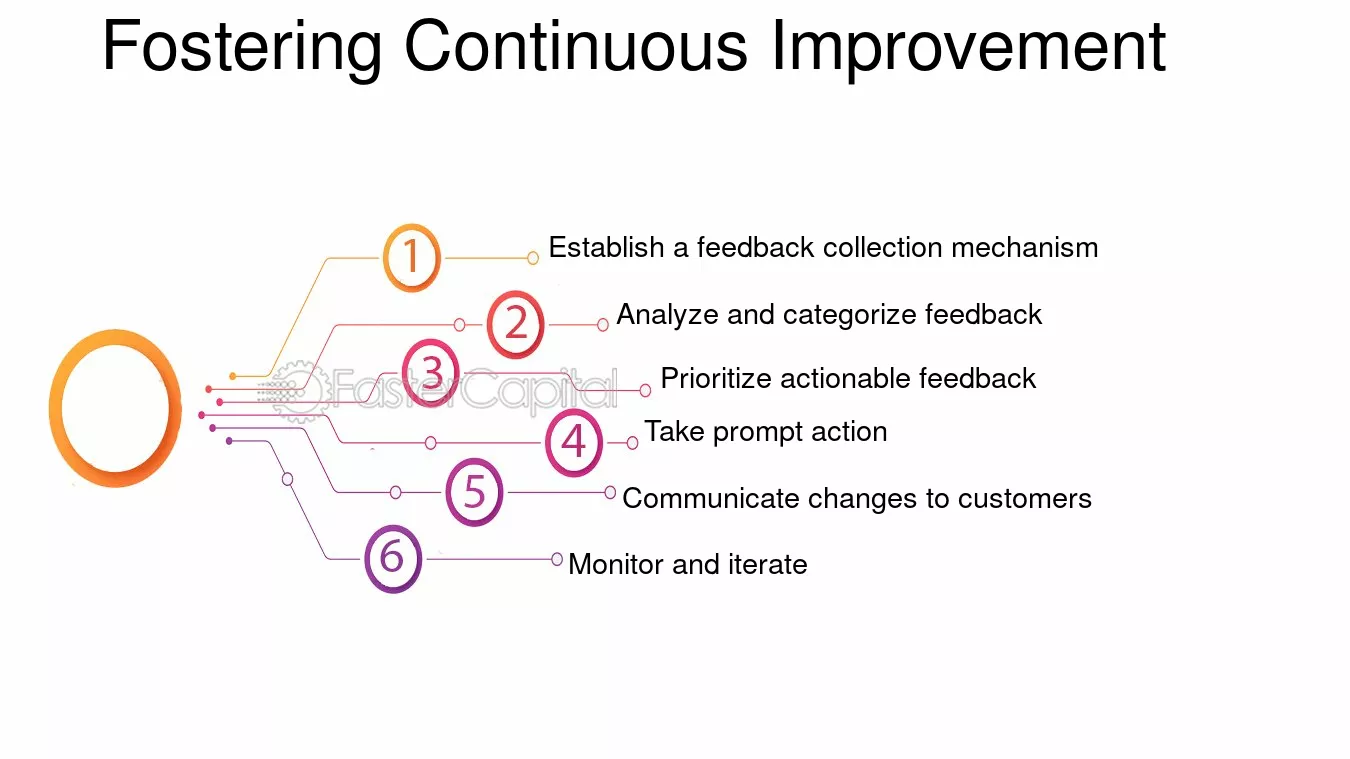 Fostering Continuous Improvement

1 Establish a feedback collection mechanism

2 Analyze and categorize feedback

3 Prioritize actionable feedback

4 Take prompt action

5 Communicate changes to customers

6 Monitor and iterate

FasterCapital